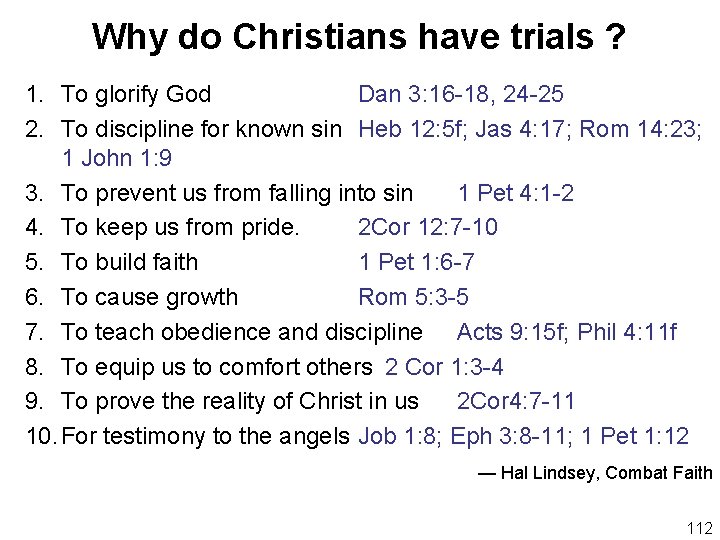 Why do Christians have trials ?

1. To glorify God Dan 3:16-18, 24-25
2. To discipline for known sin Heb 12:5f; Jas 4:17; Rom 14:23; 1 John 1:9
3. To prevent us from falling into sin 1 Pet 4:1-2
4. To keep us from pride. 2Cor 12:7-10
5. To build faith 1 Pet 1:6-7
6. To cause growth Rom 5:3-5
7. To teach obedience and discipline Acts 9:15f; Phil 4:11f
8. To equip us to comfort others 2 Cor 1:3-4
9. To prove the reality of Christ in us 2Cor4:7-11
10. For testimony to the angels Job 1:8; Eph 3:8-11; 1 Pet 1:12

— Hal Lindsey, Combat Faith

112